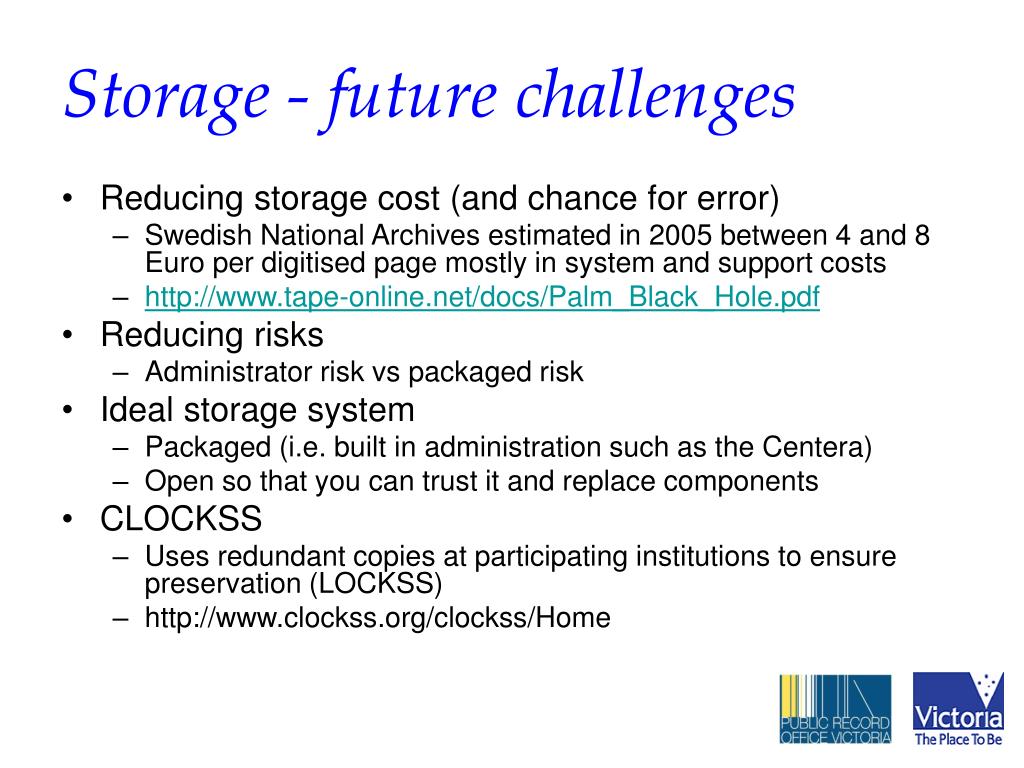 Storage - future challenges

• Reducing storage cost (and chance for error)
  – Swedish National Archives estimated in 2005 between 4 and 8 Euro per digitised page mostly in system and support costs
  – http://www.tape-online.net/docs/Palm_Black_Hole.pdf
• Reducing risks
  – Administrator risk vs packaged risk
• Ideal storage system
  – Packaged (i.e. built in administration such as the Centera)
  – Open so that you can trust it and replace components
• CLOCKSS
  – Uses redundant copies at participating institutions to ensure preservation (LOCKSS)
  – http://www.clockss.org/clockss/Home

PUBLIC RECORD OFFICE VICTORIA

Victoria The Place To Be